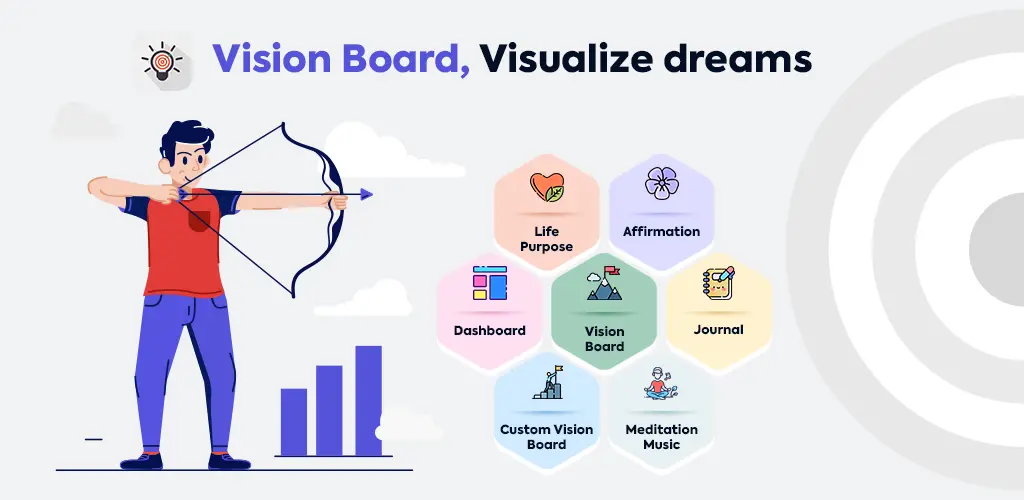 Vision Board, Visualize dreams

Life Purpose

Affirmation

Dashboard

Vision Board

Journal

Custom Vision Board

Meditation Music